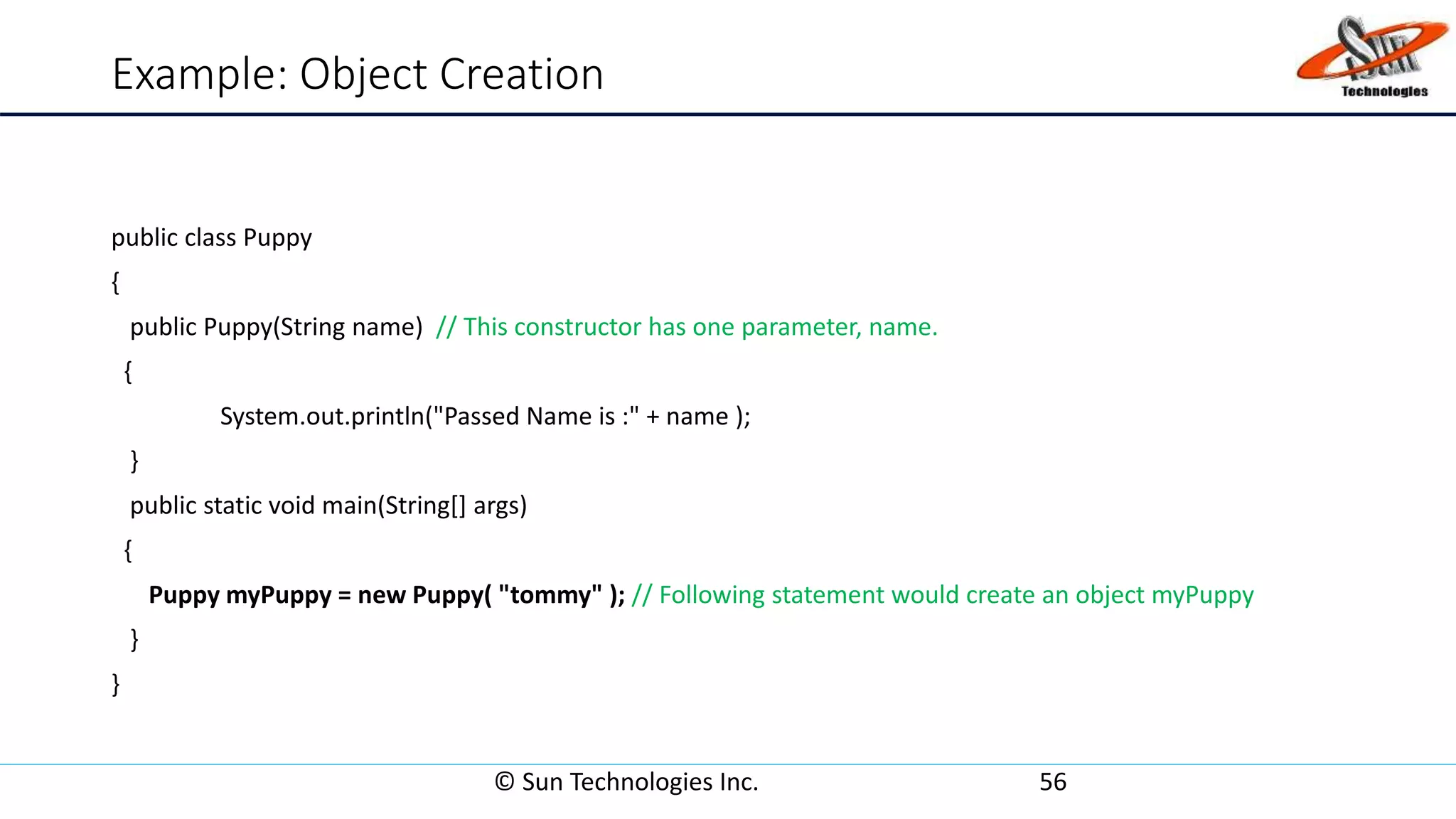 Example: Object Creation

Sun Technologies

public class Puppy
{
public Puppy(String name) // This constructor has one parameter, name.
{
System.out.println("Passed Name is :" + name );
}
public static void main(String[] args)
{
Puppy myPuppy = new Puppy( "tommy" ); // Following statement would create an object myPuppy
}
}

© Sun Technologies Inc. 56